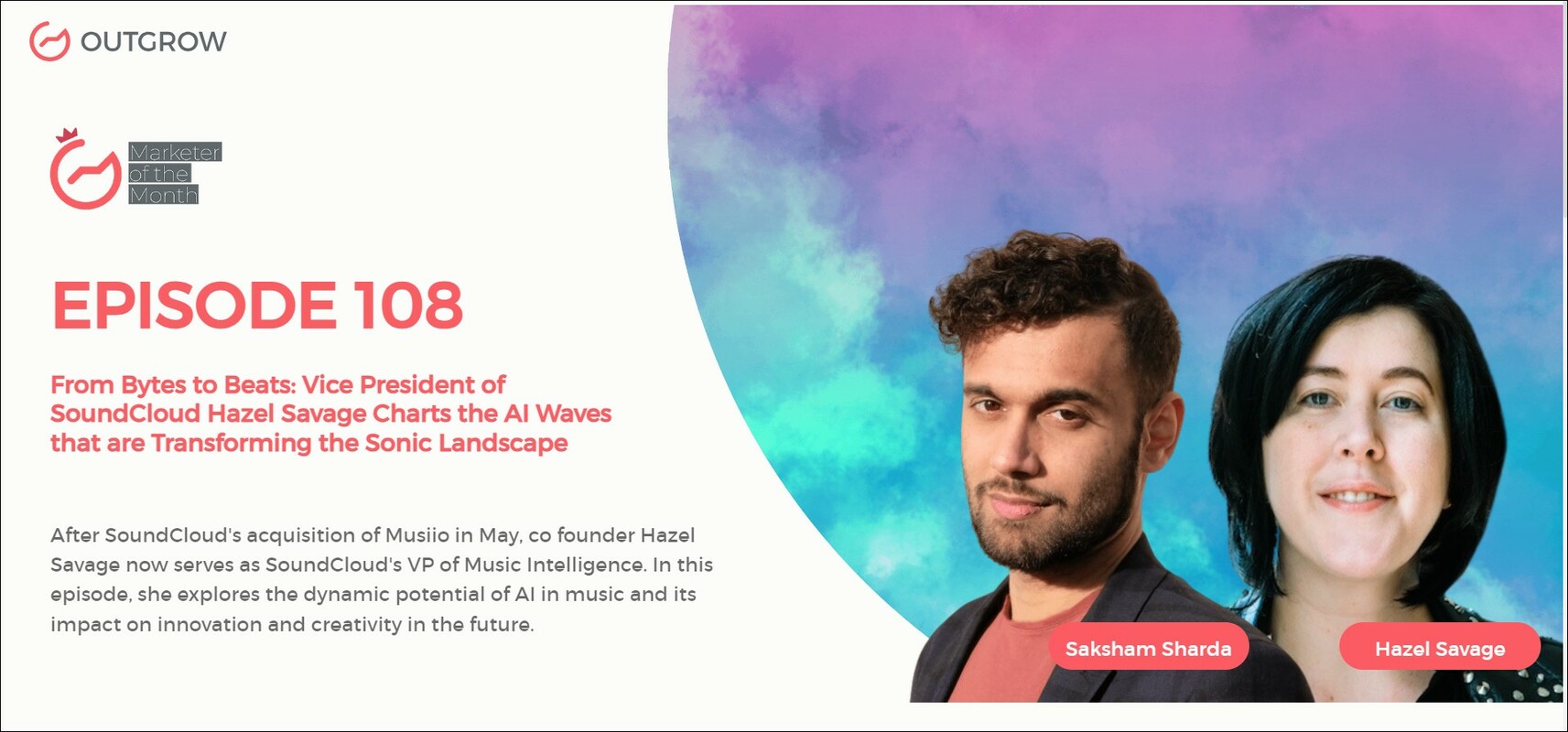 OUTGROW

Marketer of the Month

EPISODE 108

From Bytes to Beats: Vice President of SoundCloud Hazel Savage Charts the AI Waves that are Transforming the Sonic Landscape

After SoundCloud's acquisition of Musiio in May, co founder Hazel Savage now serves as SoundCloud's VP of Music Intelligence. In this episode, she explores the dynamic potential of AI in music and its impact on innovation and creativity in the future.

Saksham Sharda

Hazel Savage